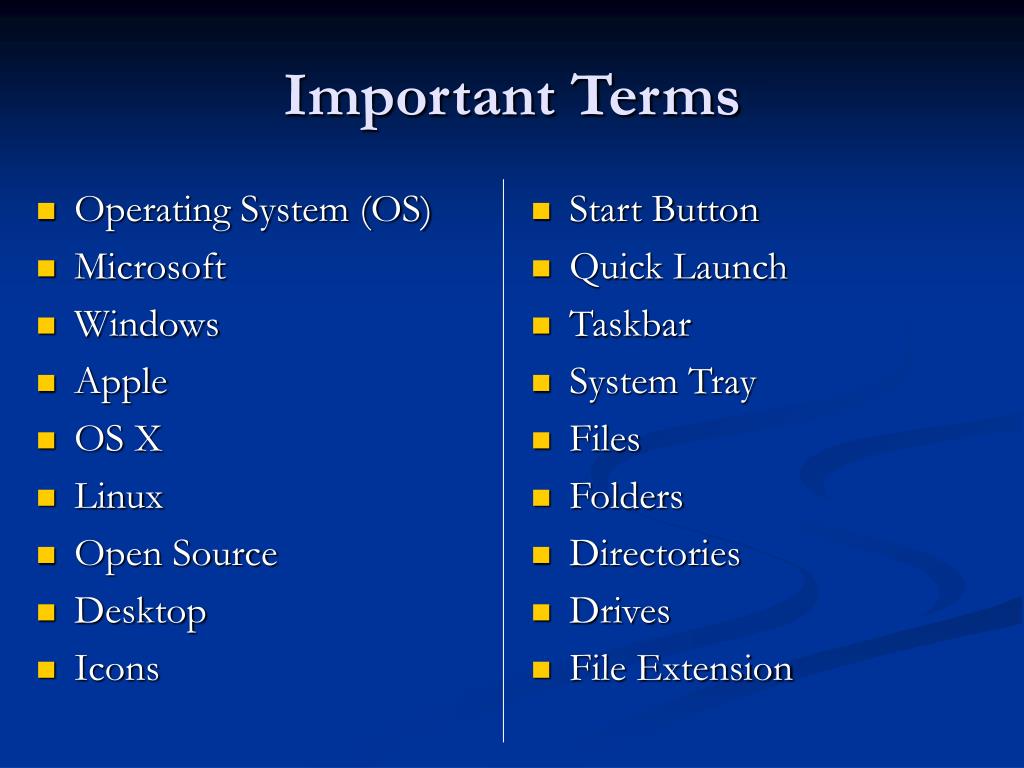 Important Terms

- Operating System (OS)
- Microsoft
- Windows
- Apple
- OS X
- Linux
- Open Source
- Desktop
- Icons

- Start Button
- Quick Launch
- Taskbar
- System Tray
- Files
- Folders
- Directories
- Drives
- File Extension